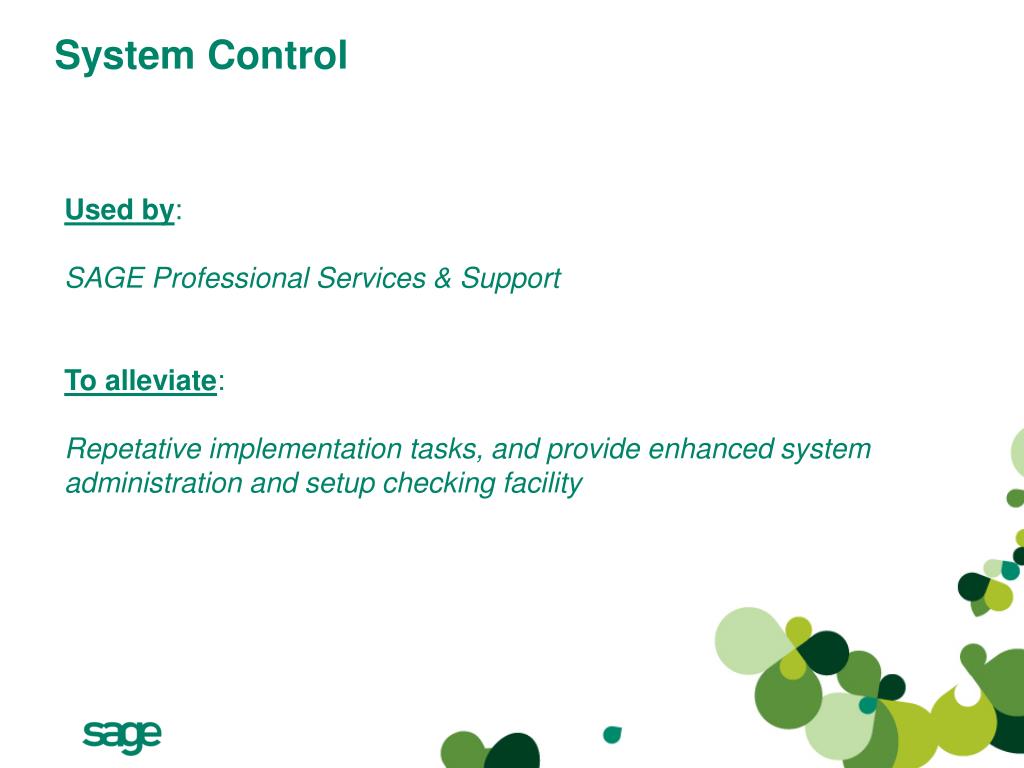 System Control

Used by:

SAGE Professional Services & Support

To alleviate:

Repetative implementation tasks, and provide enhanced system administration and setup checking facility

sage